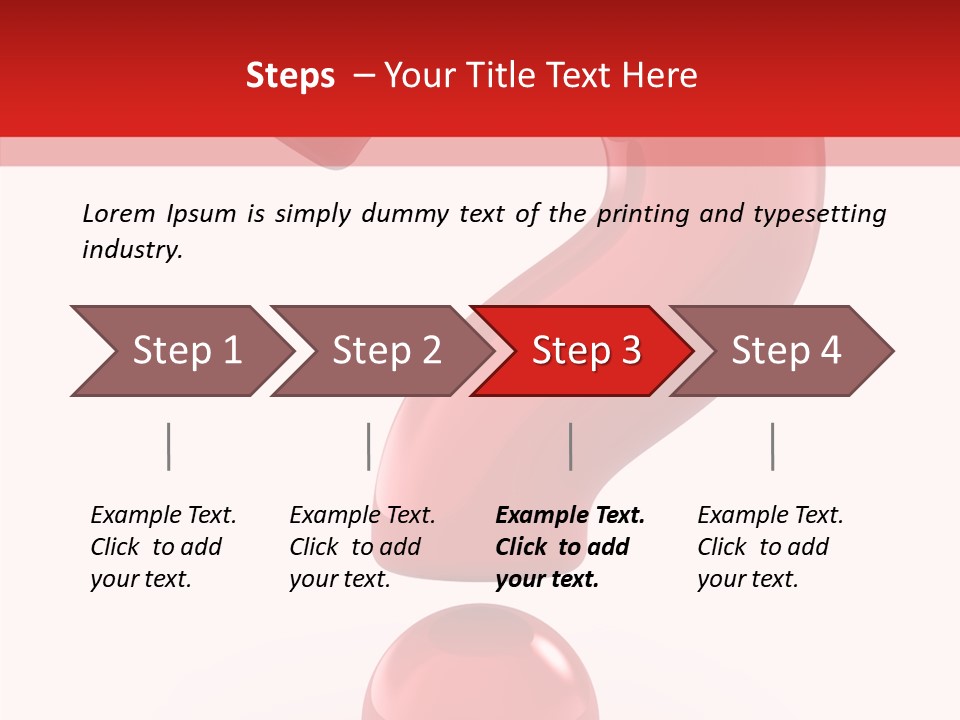 Steps – Your Title Text Here

Lorem Ipsum is simply dummy text of the printing and typesetting industry.

Step 1

Step 2

Step 3

Step 4

Example Text. Click to add your text.

Example Text. Click to add your text.

Example Text. Click to add your text.

Example Text. Click to add your text.